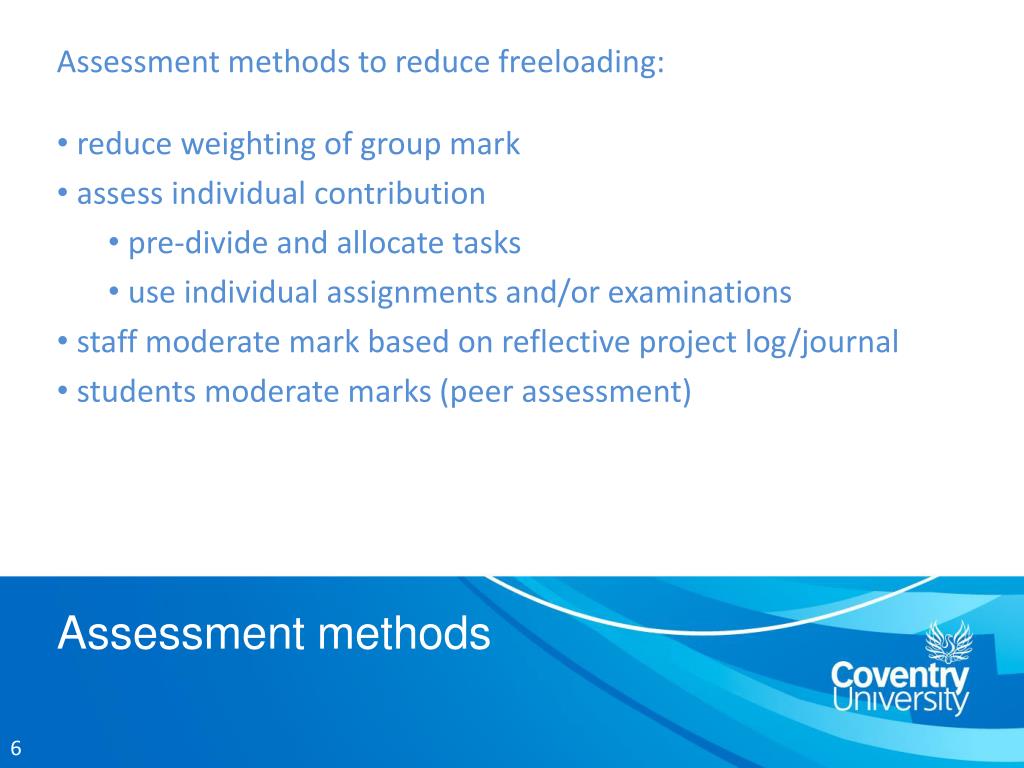 Assessment methods to reduce freeloading:

• reduce weighting of group mark
• assess individual contribution
• pre-divide and allocate tasks
• use individual assignments and/or examinations
• staff moderate mark based on reflective project log/journal
• students moderate marks (peer assessment)

Assessment methods

Coventry University

6